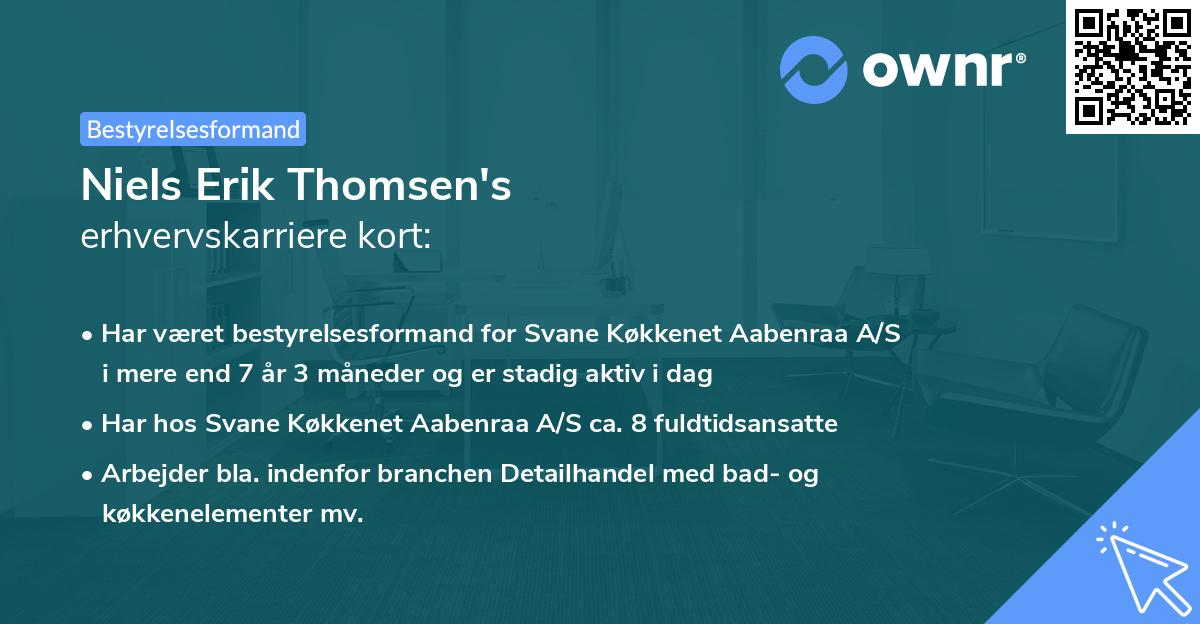 ownr®

Bestyrelsesformand

Niels Erik Thomsen's
erhvervskarriere kort:

• Har været bestyrelsesformand for Svane Køkkenet Aabenraa A/S i mere end 7 år 3 måneder og er stadig aktiv i dag

• Har hos Svane Køkkenet Aabenraa A/S ca. 8 fuldtidsansatte

• Arbejder bla. indenfor branchen Detailhandel med bad- og køkkenelementer mv.